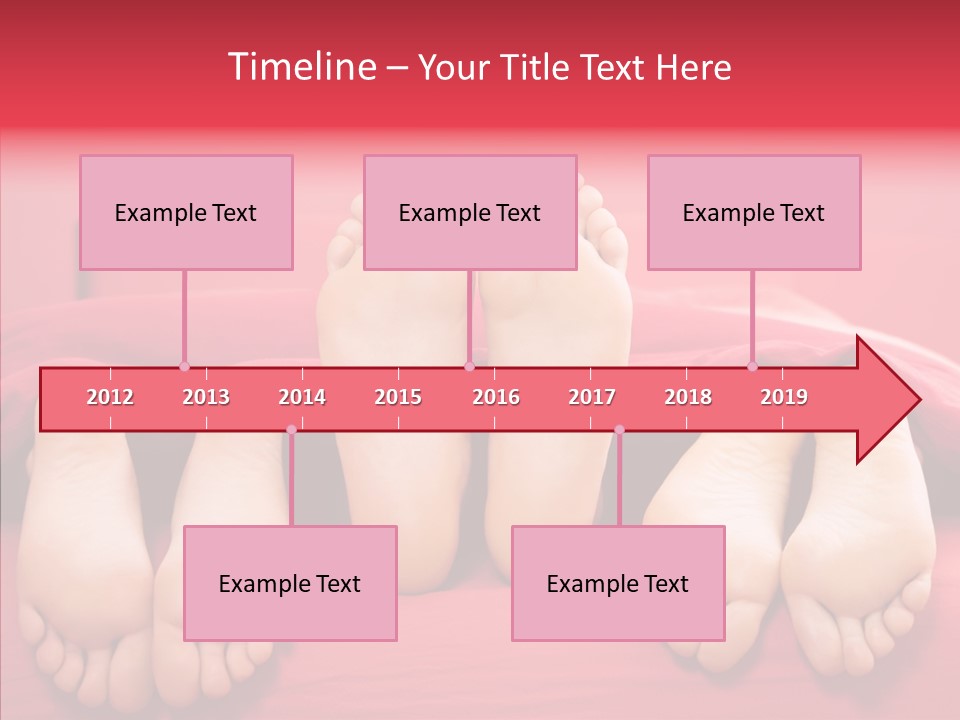 Timeline – Your Title Text Here

Example Text

Example Text

Example Text

2012 2013 2014 2015 2016 2017 2018 2019

Example Text

Example Text